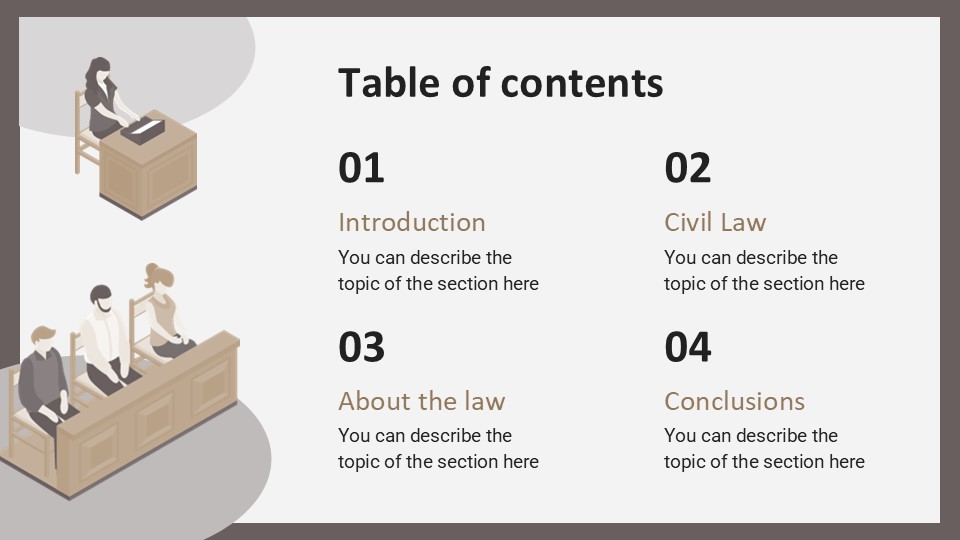 Table of contents

01

Introduction

You can describe the topic of the section here

02

Civil Law

You can describe the topic of the section here

03

About the law

You can describe the topic of the section here

04

Conclusions

You can describe the topic of the section here